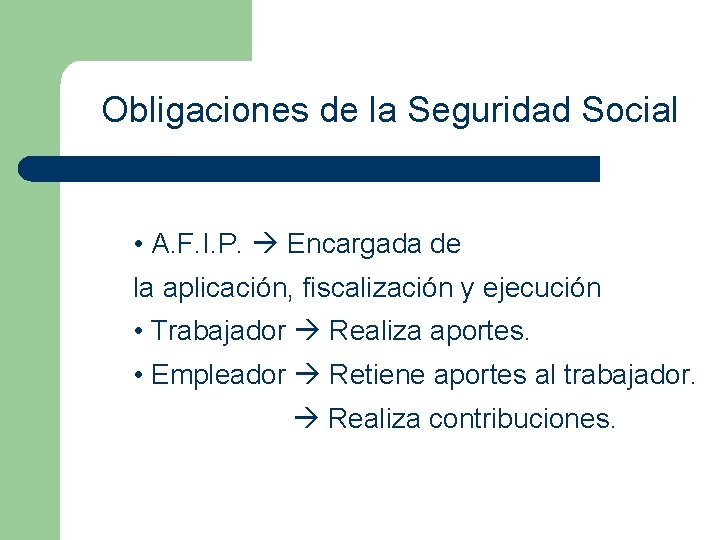 Obligaciones de la Seguridad Social

• A.F.I.P. → Encargada de
la aplicación, fiscalización y ejecución

• Trabajador → Realiza aportes.

• Empleador → Retiene aportes al trabajador.
→ Realiza contribuciones.